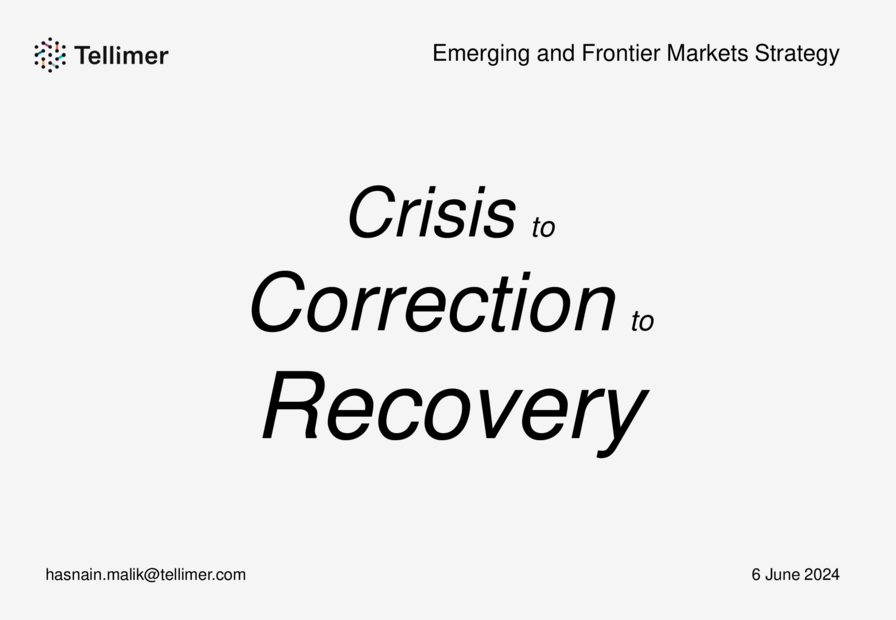 Tellimer

Emerging and Frontier Markets Strategy

Crisis to
Correction to
Recovery

hasnain.malik@tellimer.com

6 June 2024